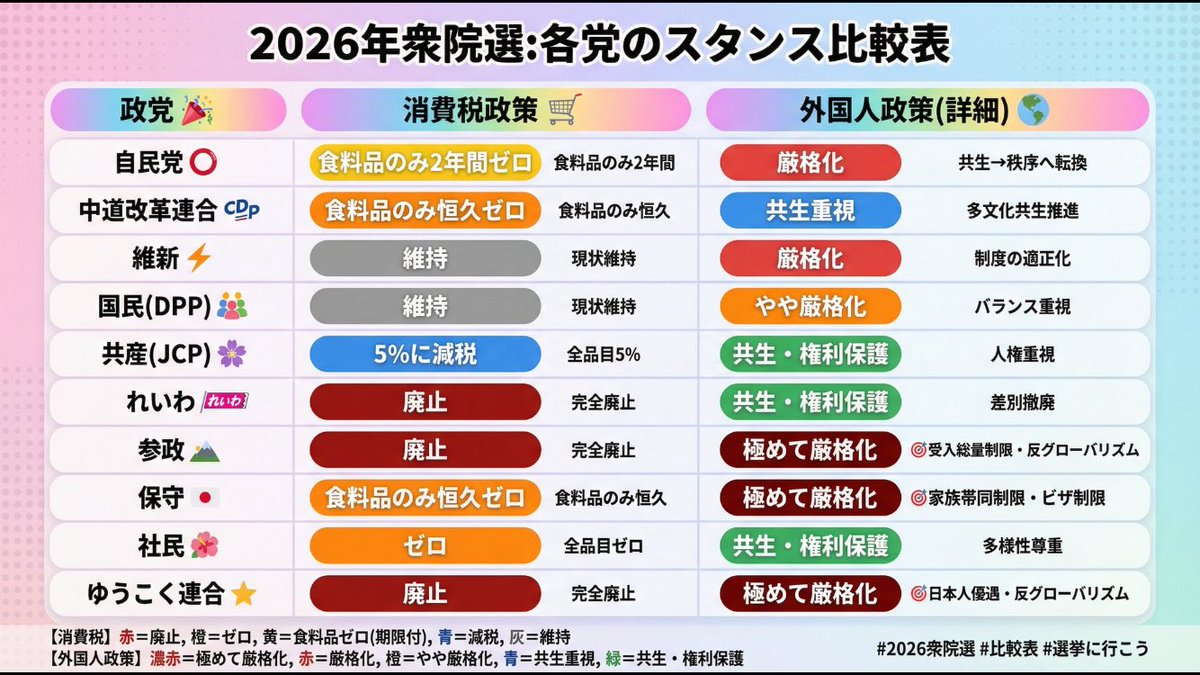 2026年衆院選:各党のスタンス比較表

| 政党 | 消費税政策 | | 外国人政策(詳細) | |
|---|---|---|---|---|
| 自民党 | 食料品のみ2年間ゼロ | 食料品のみ2年間 | 厳格化 | 共生→秩序へ転換 |
| 中道改革連合 CDP | 食料品のみ恒久ゼロ | 食料品のみ恒久 | 共生重視 | 多文化共生推進 |
| 維新 | 維持 | 現状維持 | 厳格化 | 制度の適正化 |
| 国民(DPP) | 維持 | 現状維持 | やや厳格化 | バランス重視 |
| 共産(JCP) | 5%に減税 | 全品目5% | 共生・権利保護 | 人権重視 |
| れいわ れいわ | 廃止 | 完全廃止 | 共生・権利保護 | 差別撤廃 |
| 参政 | 廃止 | 完全廃止 | 極めて厳格化 | 受入総量制限・反グローバリズム |
| 保守 | 食料品のみ恒久ゼロ | 食料品のみ恒久 | 極めて厳格化 | 家族帯同制限・ビザ制限 |
| 社民 | ゼロ | 全品目ゼロ | 共生・権利保護 | 多様性尊重 |
| ゆうこく連合 | 廃止 | 完全廃止 | 極めて厳格化 | 日本人優遇・反グローバリズム |

【消費税】赤＝廃止, 橙＝ゼロ, 黄＝食料品ゼロ(期限付), 青＝減税, 灰＝維持
【外国人政策】濃赤＝極めて厳格化, 赤＝厳格化, 橙＝やや厳格化, 青＝共生重視, 緑＝共生・権利保護

#2026衆院選 #比較表 #選挙に行こう